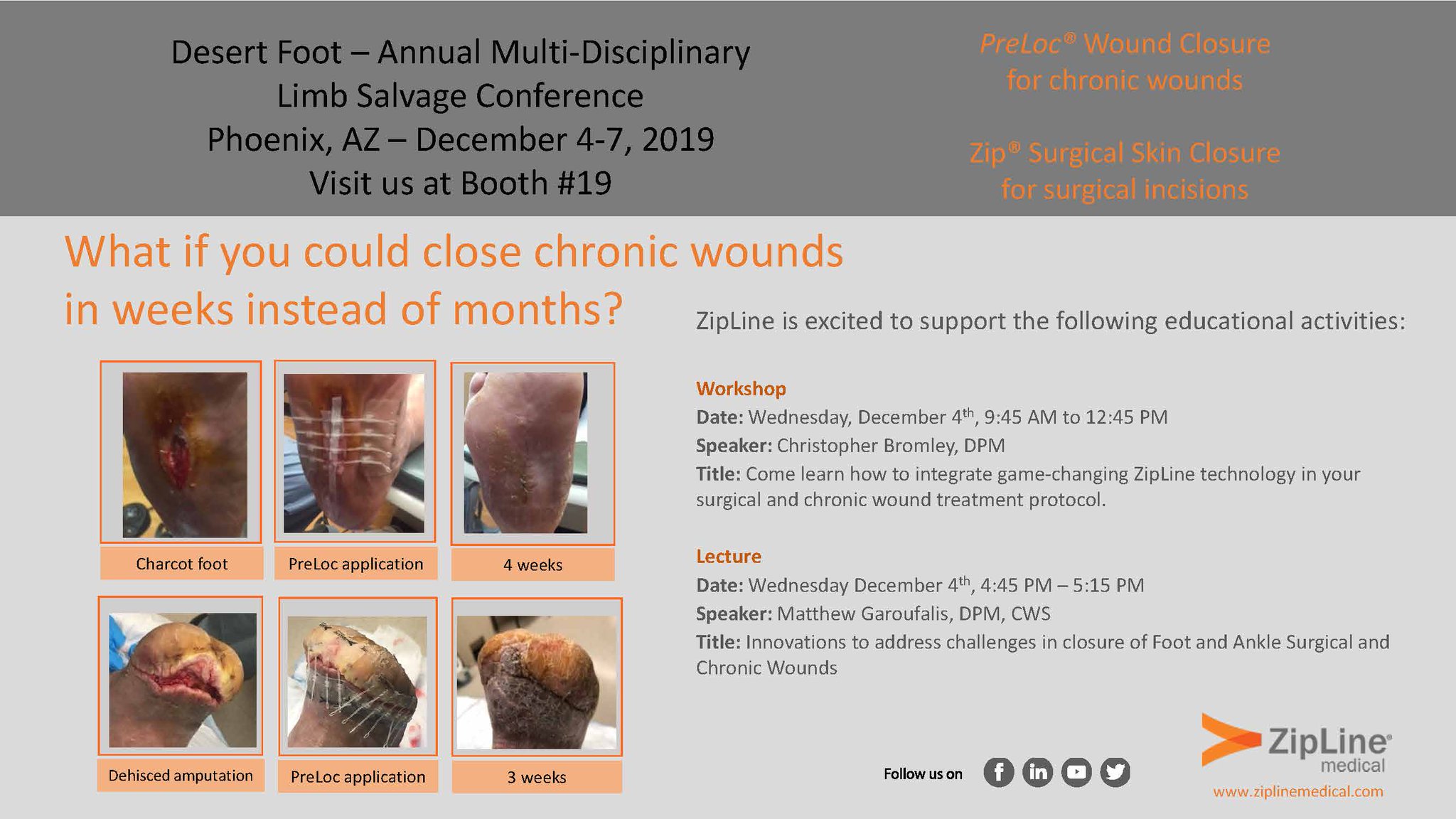 Desert Foot – Annual Multi-Disciplinary Limb Salvage Conference
Phoenix, AZ – December 4-7, 2019
Visit us at Booth #19

PreLoc® Wound Closure for chronic wounds

Zip® Surgical Skin Closure for surgical incisions

What if you could close chronic wounds in weeks instead of months?

Charcot foot

PreLoc application

4 weeks

Dehisced amputation

PreLoc application

3 weeks

ZipLine is excited to support the following educational activities:

Workshop
Date: Wednesday, December 4$^{th}$, 9:45 AM to 12:45 PM
Speaker: Christopher Bromley, DPM
Title: Come learn how to integrate game-changing ZipLine technology in your surgical and chronic wound treatment protocol.

Lecture
Date: Wednesday December 4$^{th}$, 4:45 PM – 5:15 PM
Speaker: Matthew Garoufalis, DPM, CWS
Title: Innovations to address challenges in closure of Foot and Ankle Surgical and Chronic Wounds

Follow us on

ZipLine® medical
www.ziplinemedical.com